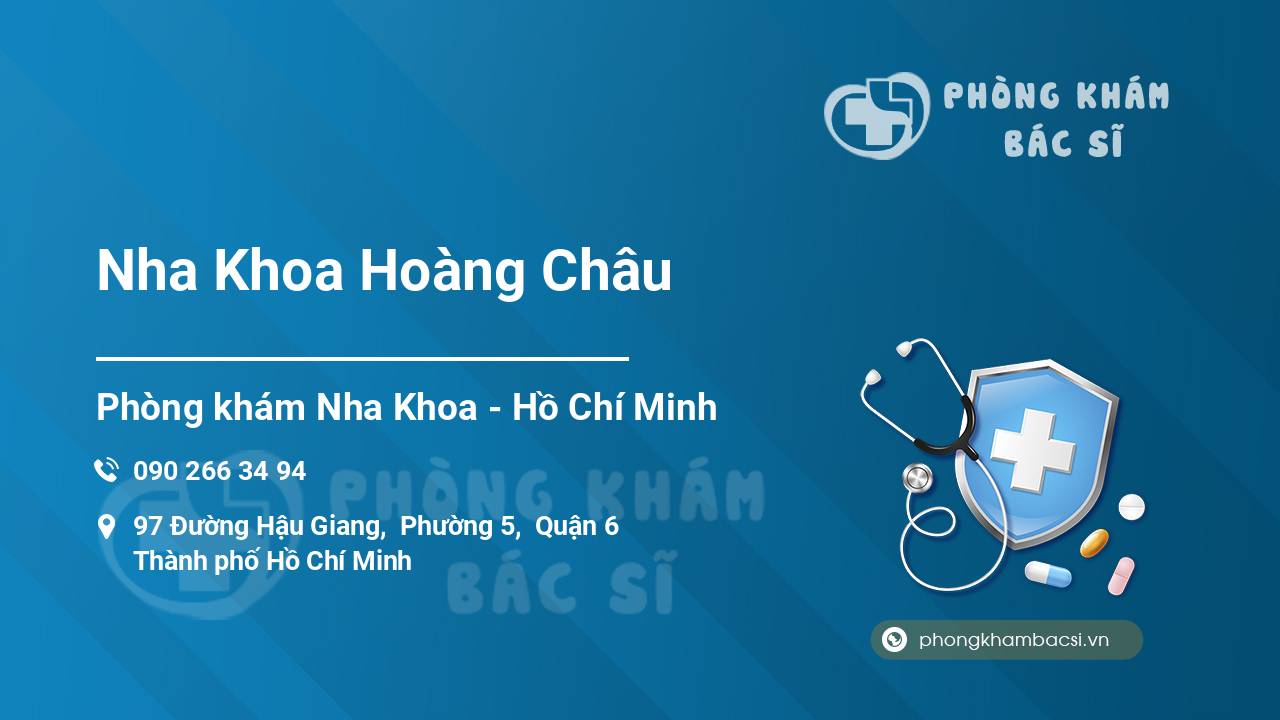 PHÒNG KHÁM
BÁC SĨ

Nha Khoa Hoàng Châu

Phòng khám Nha Khoa - Hồ Chí Minh

090 266 34 94

97 Đường Hậu Giang, Phường 5, Quận 6
Thành phố Hồ Chí Minh

PHÒNG KHÁM
BÁC SĨ

phongkhambacsi.vn